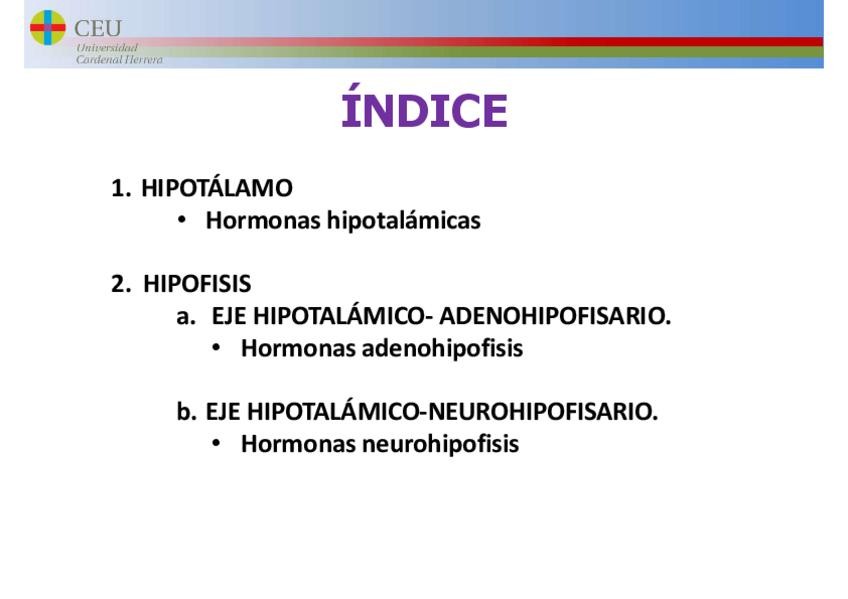 CEU
Universidad
Cardenal Herrera

ÍNDICE

1. HIPOTÁLAMO
• Hormonas hipotalámicas

2. HIPOFISIS
a. EJE HIPOTALÁMICO- ADENOHIPOFISARIO.
• Hormonas adenohipofisis

b. EJE HIPOTALÁMICO-NEUROHIPOFISARIO.
• Hormonas neurohipofisis